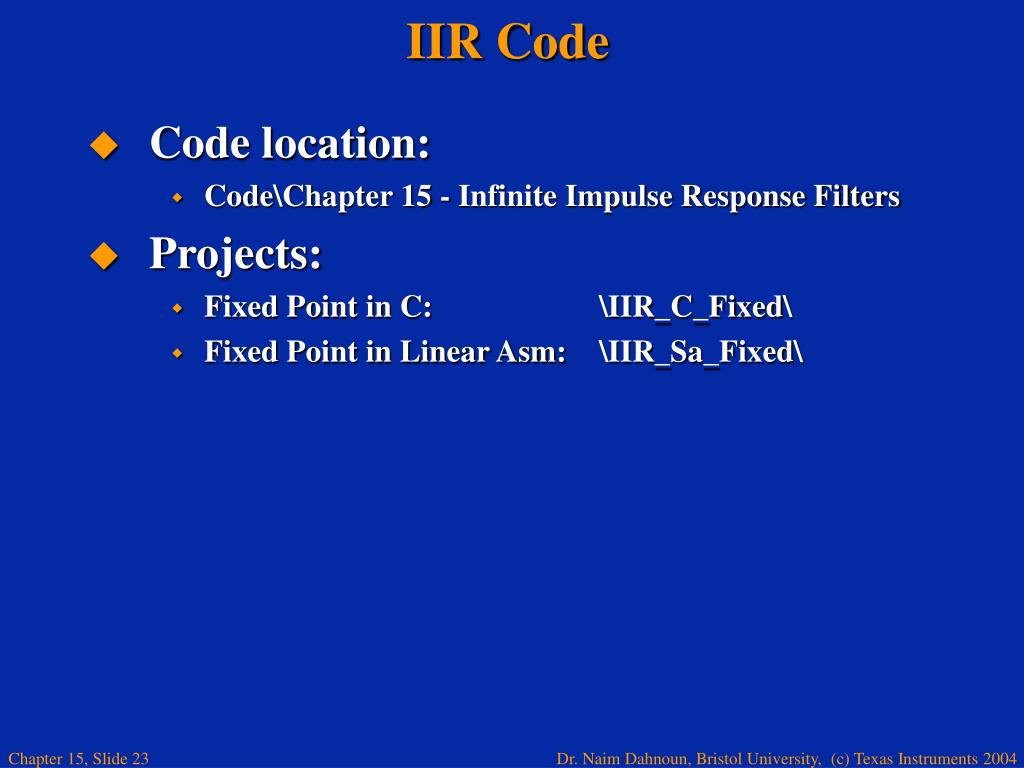 IIR Code

Code location:

Code\Chapter 15 - Infinite Impulse Response Filters

Projects:

Fixed Point in C: \IIR_C_Fixed\

Fixed Point in Linear Asm: \IIR_Sa_Fixed\

Chapter 15, Slide 23

Dr. Naim Dahnoun, Bristol University, (c) Texas Instruments 2004